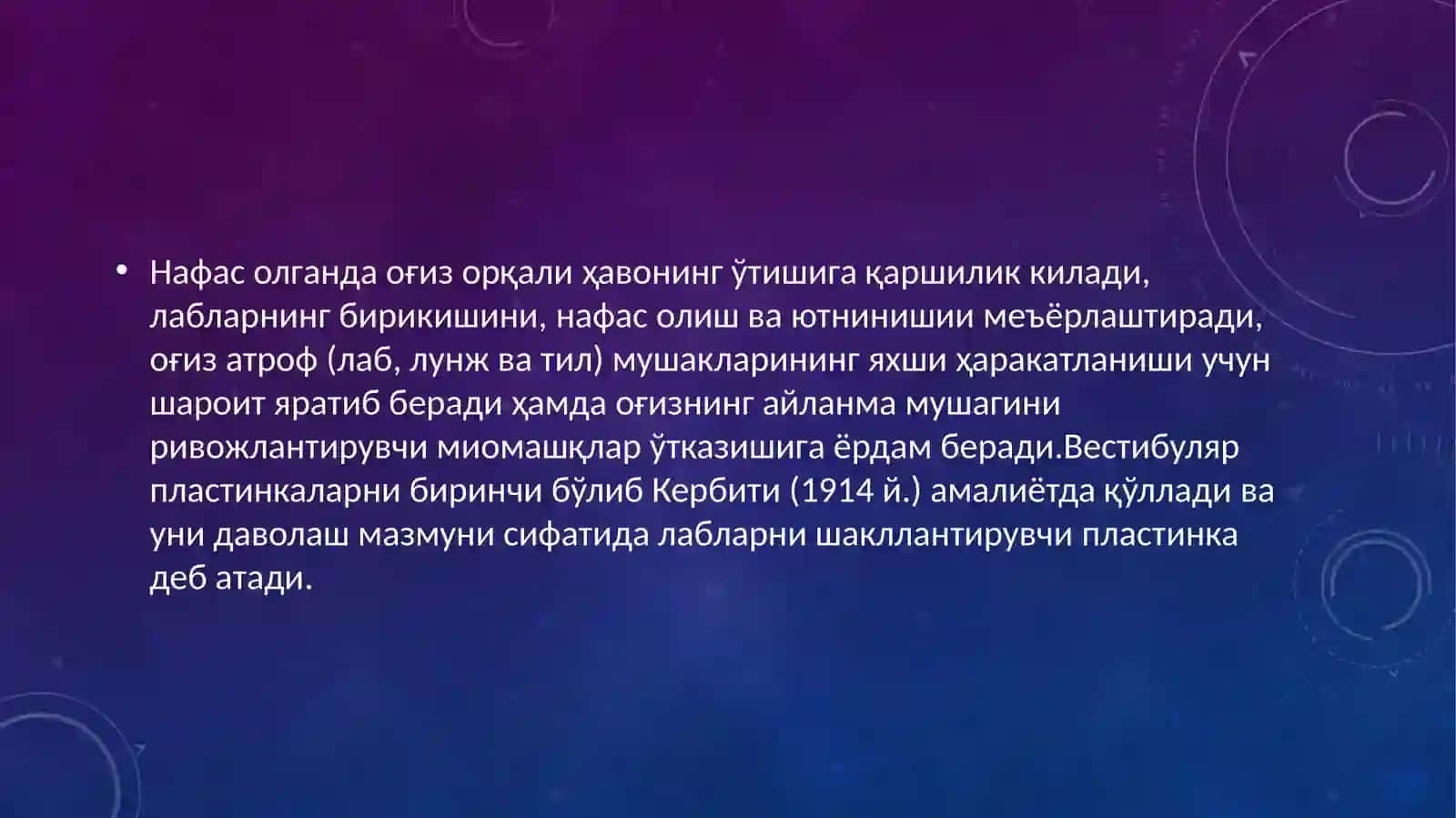 • Нафас олганда оғиз орқали ҳавонинг ўтишига қаршилик килади, лабларнинг бирикишини, нафас олиш ва ютнинишии меъёрлаштиради, оғиз атроф (лаб, лунж ва тил) мушакларининг яхши ҳаракатланиши учун шароит яратиб беради ҳамда оғизнинг айланма мушагини ривожлантирувчи миомашқлар ўтказишига ёрдам беради.Вестибуляр пластинкаларни биринчи бўлиб Кербити (1914 й.) амалиётда қўллади ва уни даволаш мазмуни сифатида лабларни шакллантирувчи пластинка деб атади.